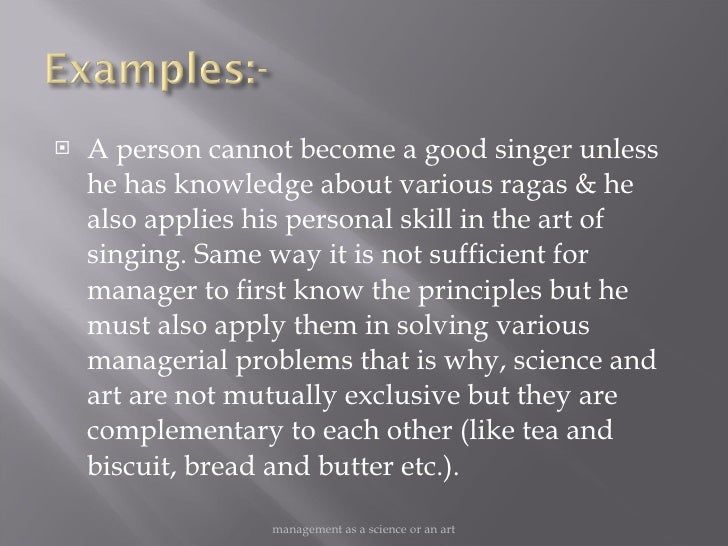 Examples:-

A person cannot become a good singer unless he has knowledge about various ragas & he also applies his personal skill in the art of singing. Same way it is not sufficient for manager to first know the principles but he must also apply them in solving various managerial problems that is why, science and art are not mutually exclusive but they are complementary to each other (like tea and biscuit, bread and butter etc.).

management as a science or an art